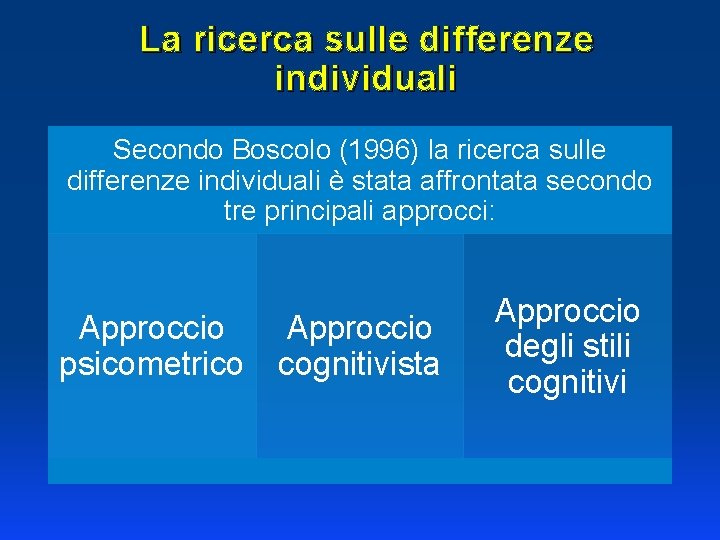 La ricerca sulle differenze individuali

Secondo Boscolo (1996) la ricerca sulle differenze individuali è stata affrontata secondo tre principali approcci:

Approccio psicometrico

Approccio cognitivista

Approccio degli stili cognitivi